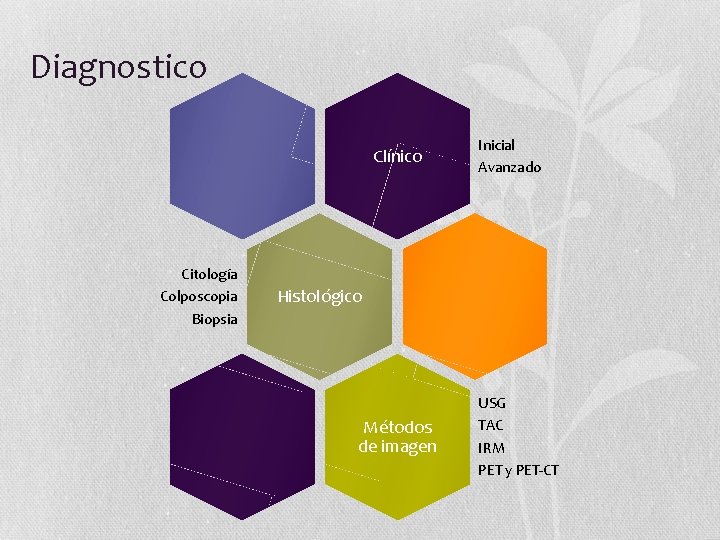 Diagnostico

Clínico

Inicial
Avanzado

Citología
Colposcopia
Biopsia

Histológico

Métodos de imagen

USG
TAC
IRM
PET y PET-CT